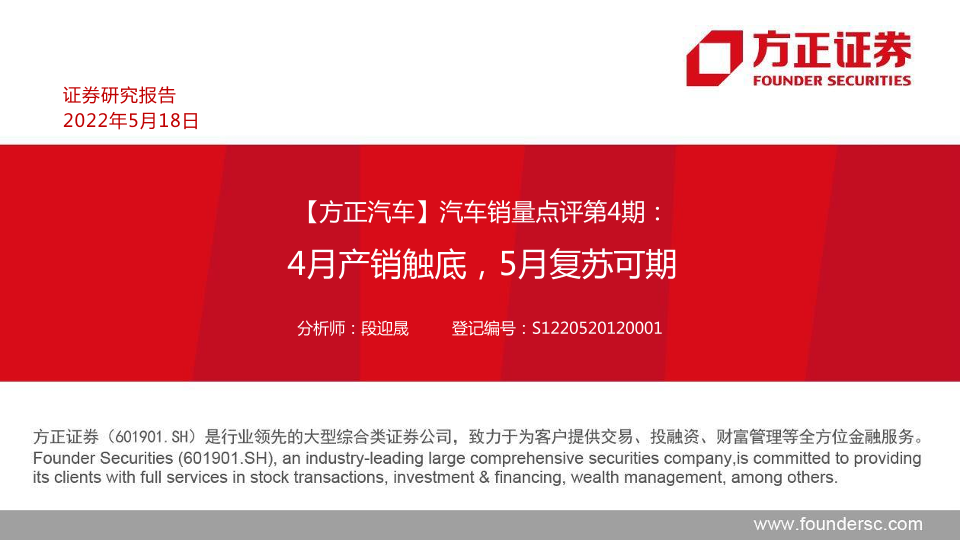 方正证券
FOUNDER SECURITIES

证券研究报告
2022年5月18日

【方正汽车】汽车销量点评第4期：
4月产销触底，5月复苏可期

分析师：段迎晟　　登记编号：S1220520120001

方正证券（601901.SH）是行业领先的大型综合类证券公司，致力于为客户提供交易、投融资、财富管理等全方位金融服务。
Founder Securities (601901.SH), an industry-leading large comprehensive securities company,is committed to providing its clients with full services in stock transactions, investment & financing, wealth management, among others.

www.foundersc.com